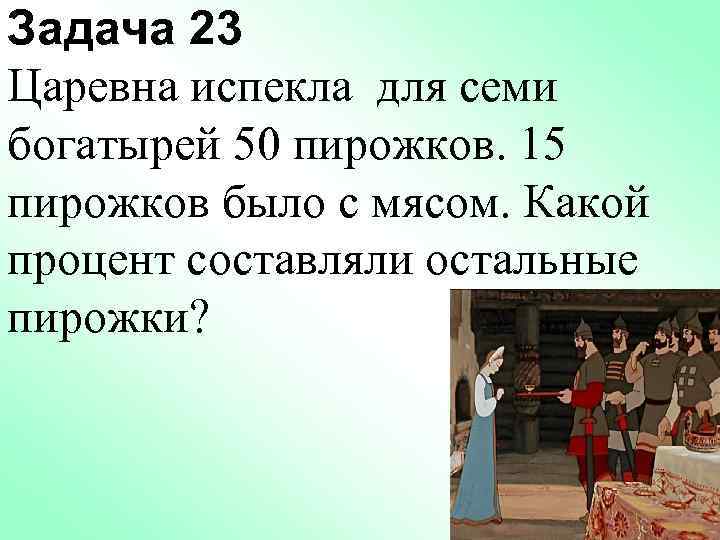 Задача 23
Царевна испекла для семи богатырей 50 пирожков. 15 пирожков было с мясом. Какой процент составляли остальные пирожки?